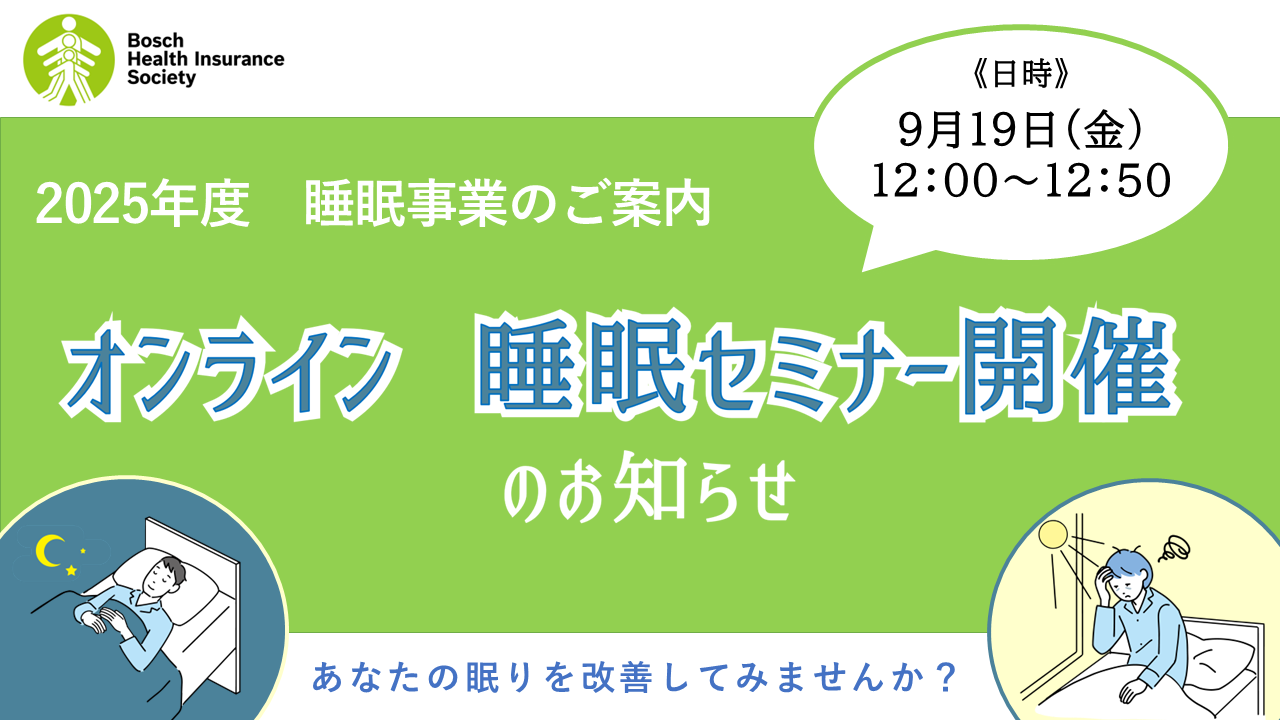 Bosch
Health Insurance
Society

《日時》
9月19日（金）
12：00～12：50

2025年度　睡眠事業のご案内

オンライン　睡眠セミナー開催

のお知らせ

あなたの眠りを改善してみませんか？